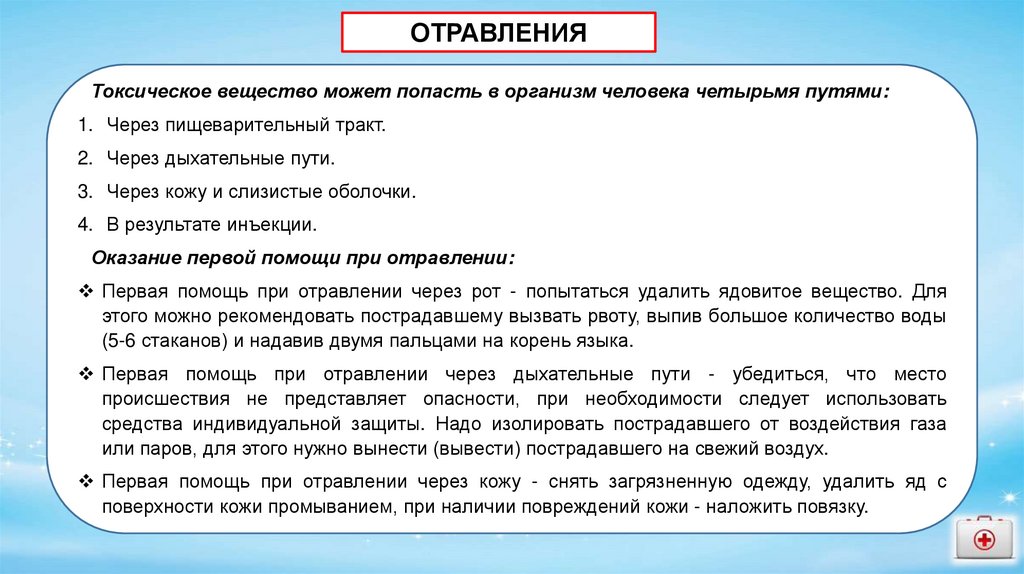 ОТРАВЛЕНИЯ

Токсическое вещество может попасть в организм человека четырьмя путями:

1. Через пищеварительный тракт.
2. Через дыхательные пути.
3. Через кожу и слизистые оболочки.
4. В результате инъекции.

Оказание первой помощи при отравлении:

❖ Первая помощь при отравлении через рот - попытаться удалить ядовитое вещество. Для этого можно рекомендовать пострадавшему вызвать рвоту, выпив большое количество воды (5-6 стаканов) и надавив двумя пальцами на корень языка.

❖ Первая помощь при отравлении через дыхательные пути - убедиться, что место происшествия не представляет опасности, при необходимости следует использовать средства индивидуальной защиты. Надо изолировать пострадавшего от воздействия газа или паров, для этого нужно вынести (вывести) пострадавшего на свежий воздух.

❖ Первая помощь при отравлении через кожу - снять загрязненную одежду, удалить яд с поверхности кожи промыванием, при наличии повреждений кожи - наложить повязку.